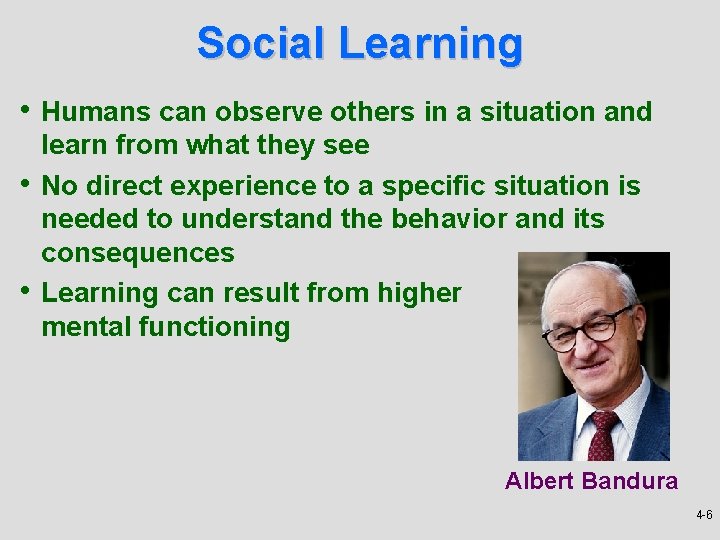 Social Learning

• Humans can observe others in a situation and learn from what they see

• No direct experience to a specific situation is needed to understand the behavior and its consequences

• Learning can result from higher mental functioning

Albert Bandura

4-6